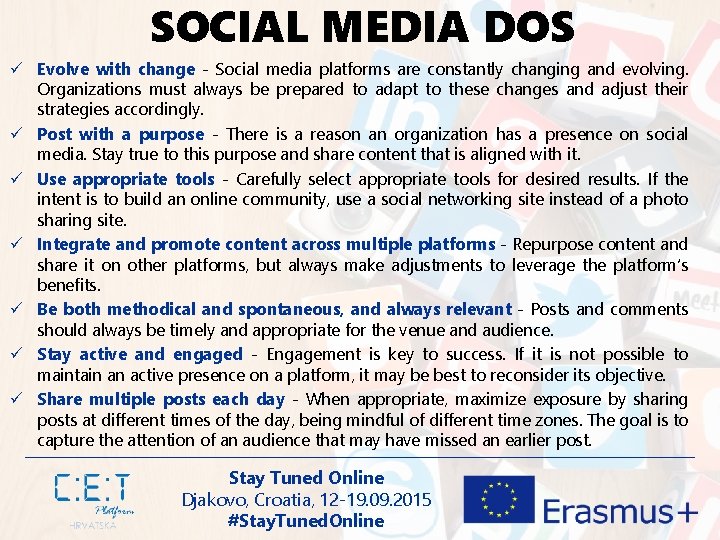 SOCIAL MEDIA DOS

✓ Evolve with change - Social media platforms are constantly changing and evolving. Organizations must always be prepared to adapt to these changes and adjust their strategies accordingly.

✓ Post with a purpose - There is a reason an organization has a presence on social media. Stay true to this purpose and share content that is aligned with it.

✓ Use appropriate tools - Carefully select appropriate tools for desired results. If the intent is to build an online community, use a social networking site instead of a photo sharing site.

✓ Integrate and promote content across multiple platforms - Repurpose content and share it on other platforms, but always make adjustments to leverage the platform's benefits.

✓ Be both methodical and spontaneous, and always relevant - Posts and comments should always be timely and appropriate for the venue and audience.

✓ Stay active and engaged - Engagement is key to success. If it is not possible to maintain an active presence on a platform, it may be best to reconsider its objective.

✓ Share multiple posts each day - When appropriate, maximize exposure by sharing posts at different times of the day, being mindful of different time zones. The goal is to capture the attention of an audience that may have missed an earlier post.

C:E:T Platform HRVATSKA

Stay Tuned Online
Djakovo, Croatia, 12-19.09.2015
#StayTunedOnline

Erasmus+